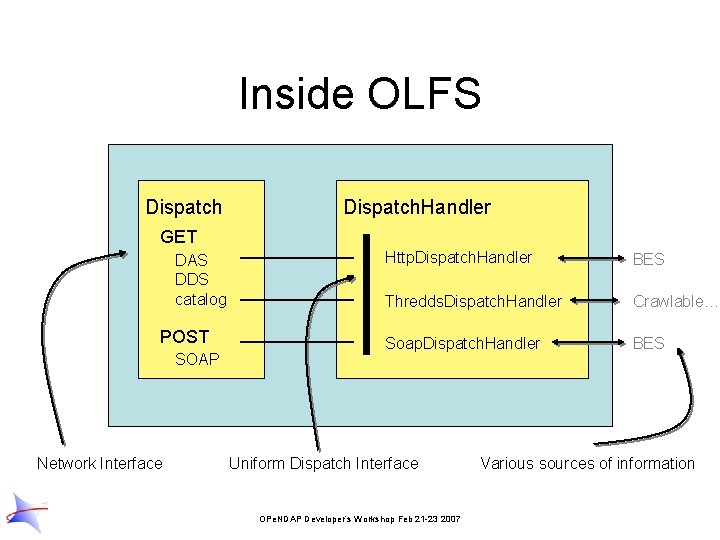 Inside OLFS

Dispatch

GET

DAS

DDS

catalog

POST

SOAP

DispatchHandler

HttpDispatchHandler

ThreddsDispatchHandler

SoapDispatchHandler

BES

Crawlable…

BES

Network Interface

Uniform Dispatch Interface

Various sources of information

OPeNDAP Developer's Workshop Feb 21-23 2007